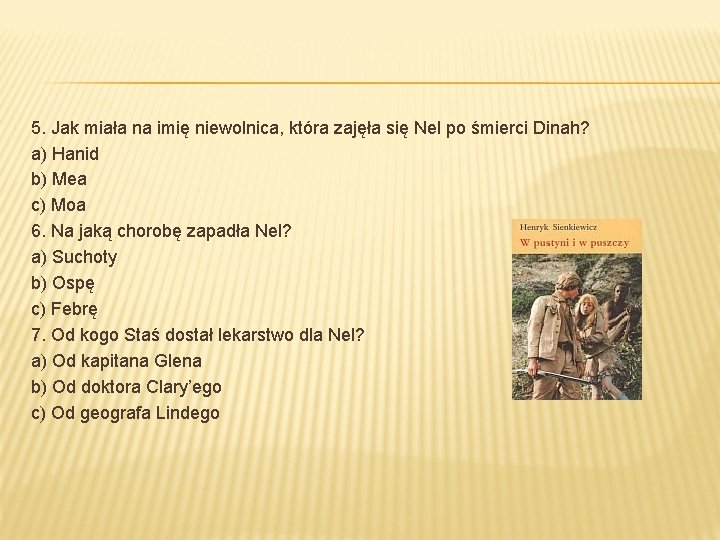 5. Jak miała na imię niewolnica, która zajęła się Nel po śmierci Dinah?
a) Hanid
b) Mea
c) Moa
6. Na jaką chorobę zapadła Nel?
a) Suchoty
b) Ospę
c) Febrę
7. Od kogo Staś dostał lekarstwo dla Nel?
a) Od kapitana Glena
b) Od doktora Clary'ego
c) Od geografa Lindego

Henryk Sienkiewicz
W pustyni i w puszczy